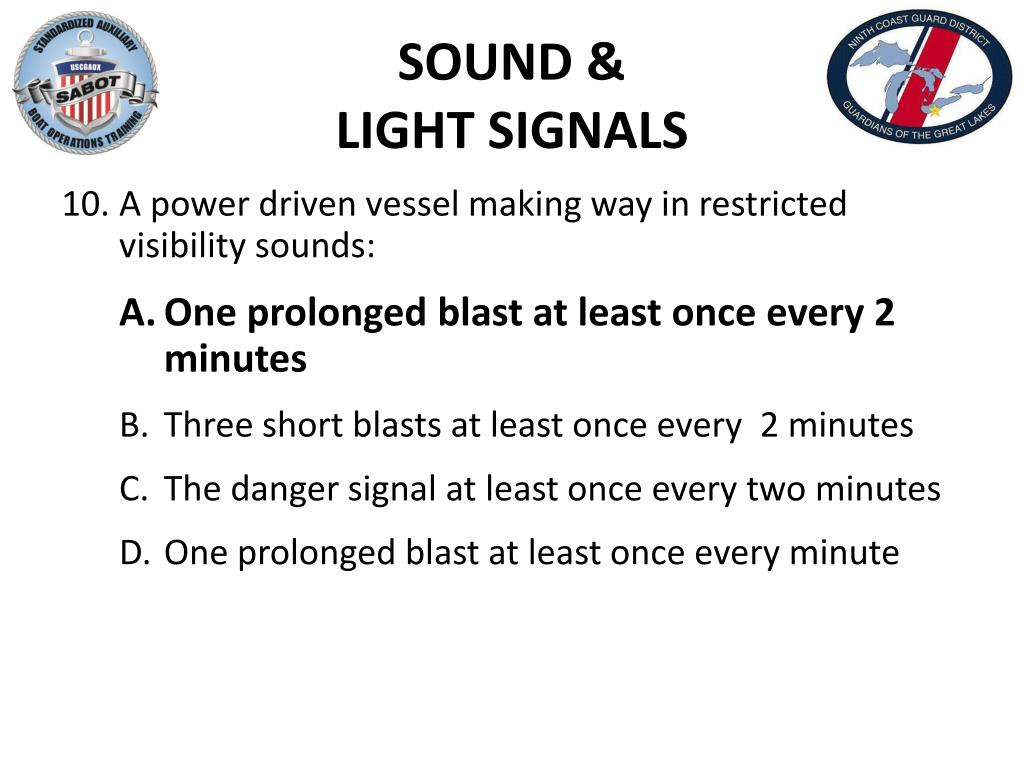 STANDARDIZED AUXILIARY
USCGAUX
SABOT
BOAT OPERATIONS TRAINING

SOUND &
LIGHT SIGNALS

NINTH COAST GUARD DISTRICT
GUARDIANS OF THE GREAT LAKES

10. A power driven vessel making way in restricted visibility sounds:

A. One prolonged blast at least once every 2 minutes

B. Three short blasts at least once every 2 minutes

C. The danger signal at least once every two minutes

D. One prolonged blast at least once every minute